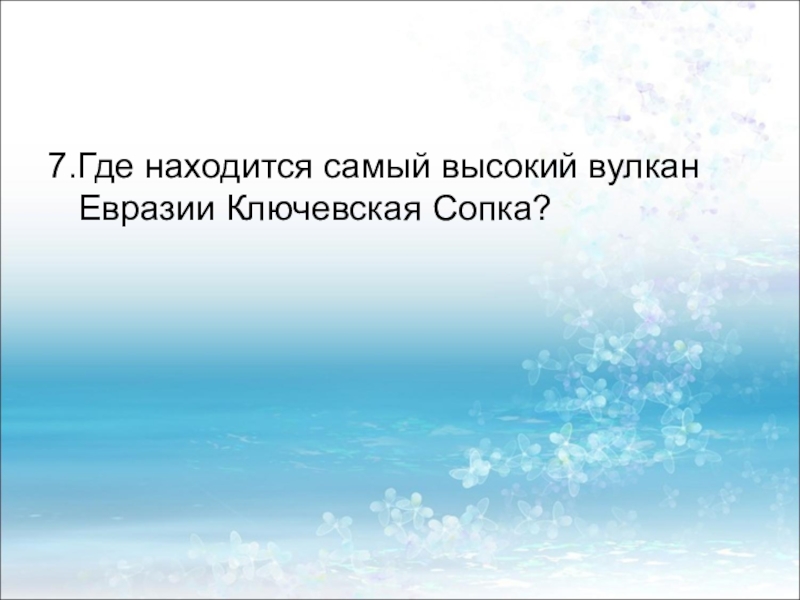 7.Где находится самый высокий вулкан Евразии Ключевская Сопка?